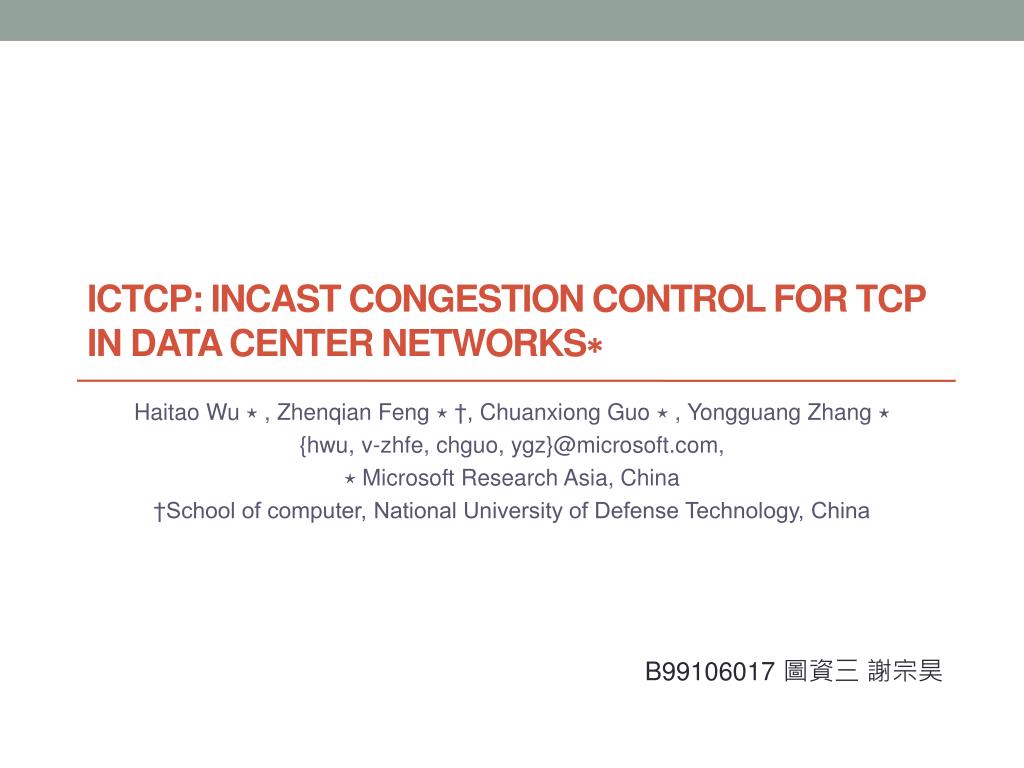 ICTCP: INCAST CONGESTION CONTROL FOR TCP IN DATA CENTER NETWORKS∗

Haitao Wu ⋆ , Zhenqian Feng ⋆ †, Chuanxiong Guo ⋆ , Yongguang Zhang ⋆
{hwu, v-zhfe, chguo, ygz}@microsoft.com,
⋆ Microsoft Research Asia, China
†School of computer, National University of Defense Technology, China

B99106017 圖資三 謝宗昊